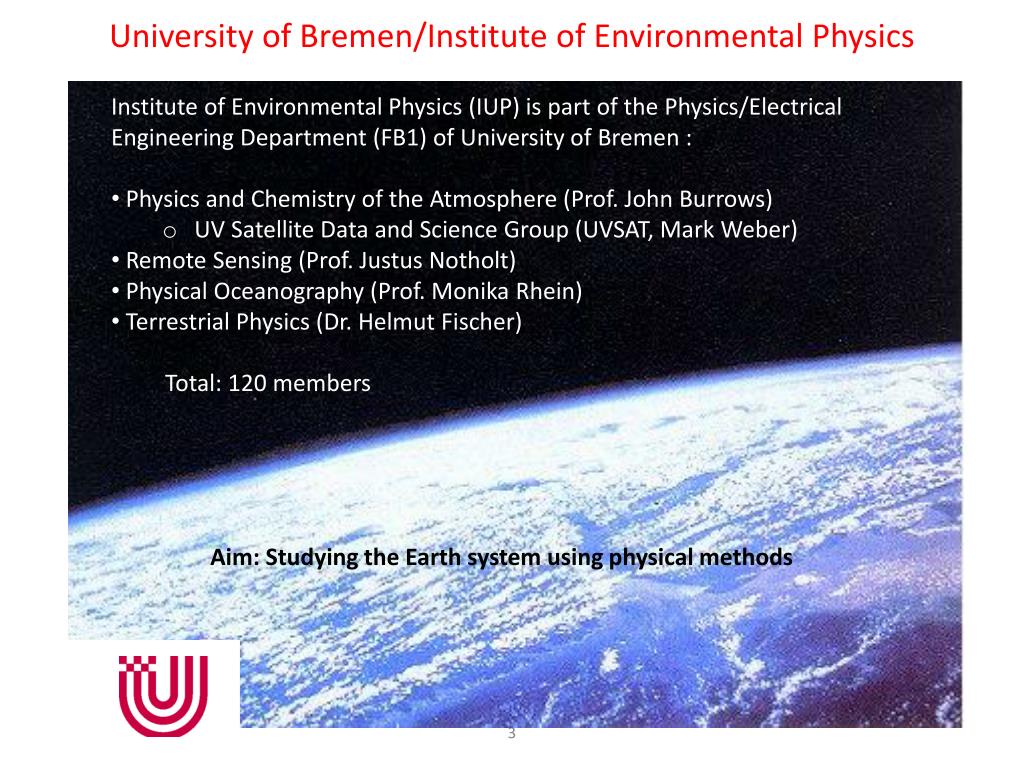 University of Bremen/Institute of Environmental Physics

Institute of Environmental Physics (IUP) is part of the Physics/Electrical Engineering Department (FB1) of University of Bremen :

• Physics and Chemistry of the Atmosphere (Prof. John Burrows)
o UV Satellite Data and Science Group (UVSAT, Mark Weber)
• Remote Sensing (Prof. Justus Notholt)
• Physical Oceanography (Prof. Monika Rhein)
• Terrestrial Physics (Dr. Helmut Fischer)

Total: 120 members

Aim: Studying the Earth system using physical methods

3